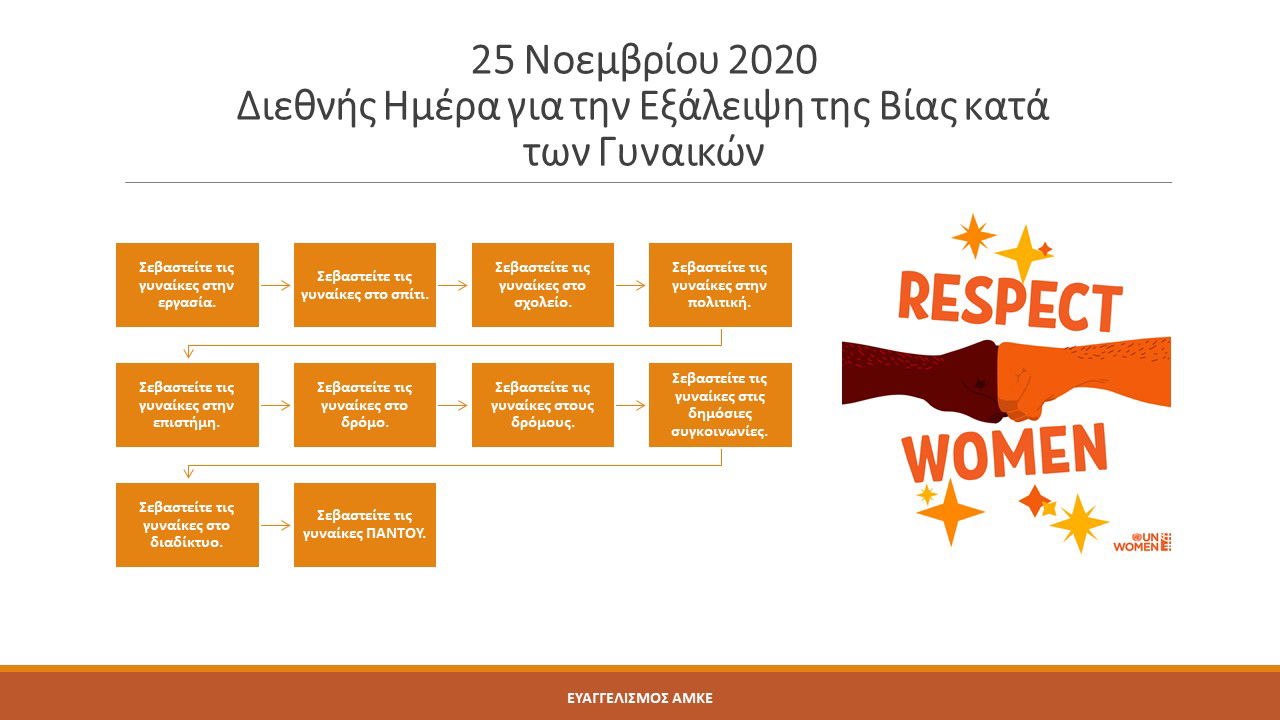 25 Νοεμβρίου 2020
Διεθνής Ημέρα για την Εξάλειψη της Βίας κατά των Γυναικών

Σεβαστείτε τις γυναίκες στην εργασία.

Σεβαστείτε τις γυναίκες στο σπίτι.

Σεβαστείτε τις γυναίκες στο σχολείο.

Σεβαστείτε τις γυναίκες στην πολιτική.

Σεβαστείτε τις γυναίκες στην επιστήμη.

Σεβαστείτε τις γυναίκες στο δρόμο.

Σεβαστείτε τις γυναίκες στους δρόμους.

Σεβαστείτε τις γυναίκες στις δημόσιες συγκοινωνίες.

Σεβαστείτε τις γυναίκες στο διαδίκτυο.

Σεβαστείτε τις γυναίκες ΠΑΝΤΟΥ.

RESPECT
WOMEN

UN WOMEN

ΕΥΑΓΓΕΛΙΣΜΟΣ ΑΜΚΕ